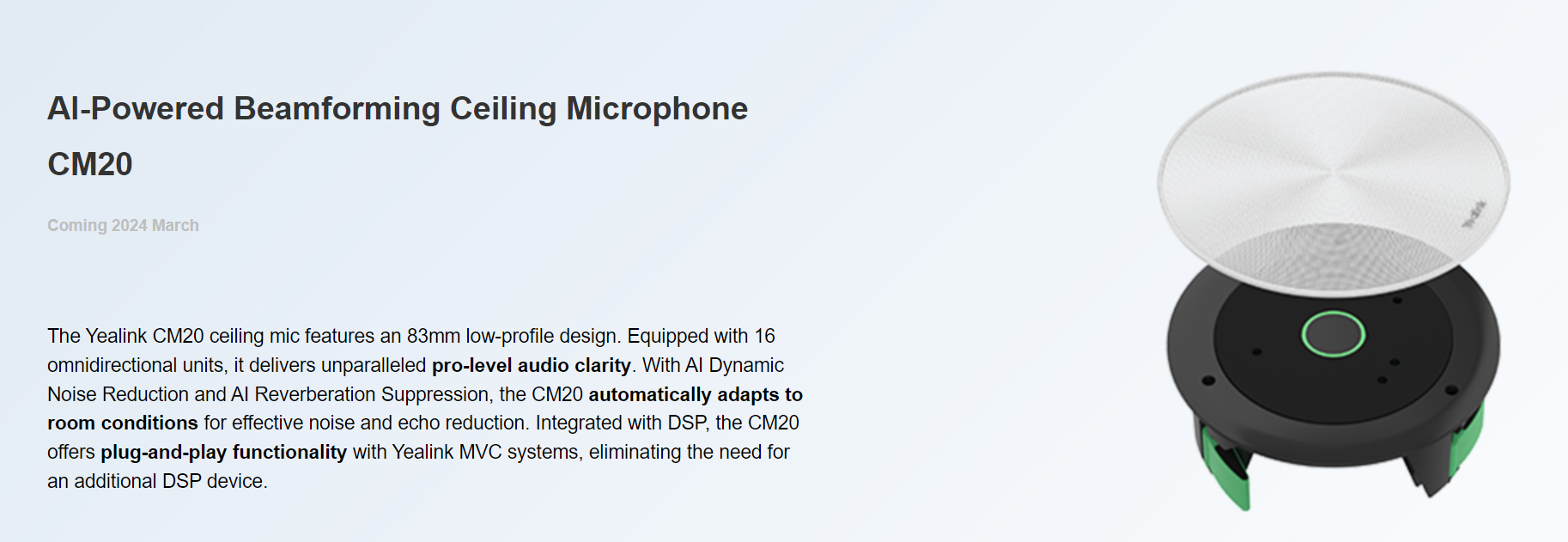 AI-Powered Beamforming Ceiling Microphone CM20

Coming 2024 March

The Yealink CM20 ceiling mic features an 83mm low-profile design. Equipped with 16 omnidirectional units, it delivers unparalleled pro-level audio clarity. With AI Dynamic Noise Reduction and AI Reverberation Suppression, the CM20 automatically adapts to room conditions for effective noise and echo reduction. Integrated with DSP, the CM20 offers plug-and-play functionality with Yealink MVC systems, eliminating the need for an additional DSP device.

Yealink